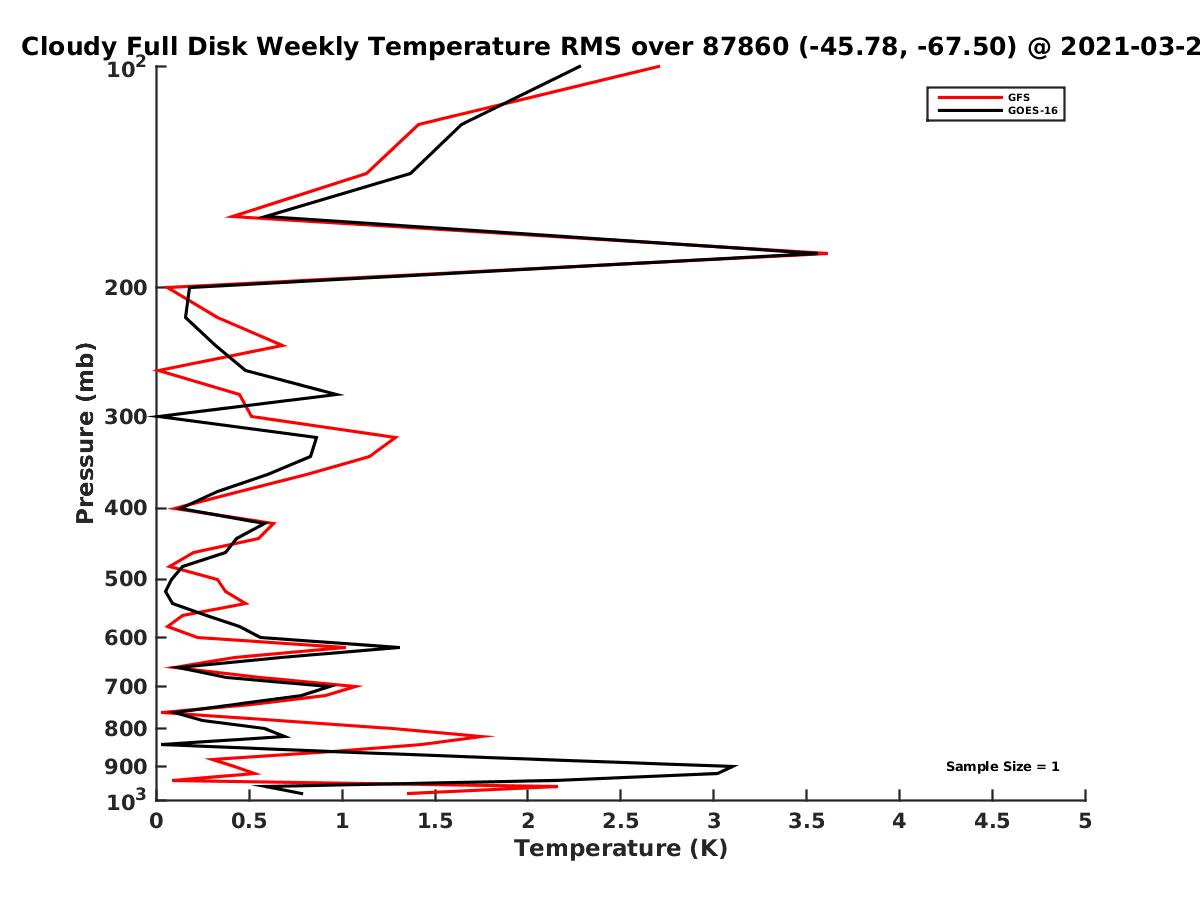 Cloudy Full Disk Weekly Temperature RMS over 87860 (-45.78, -67.50) @ 2021-03-2

GFS
GOES-16

Sample Size = 1

Pressure (mb)

$10^2$
200
300
400
500
600
700
800
900
$10^3$

0
0.5
1
1.5
2
2.5
3
3.5
4
4.5
5

Temperature (K)